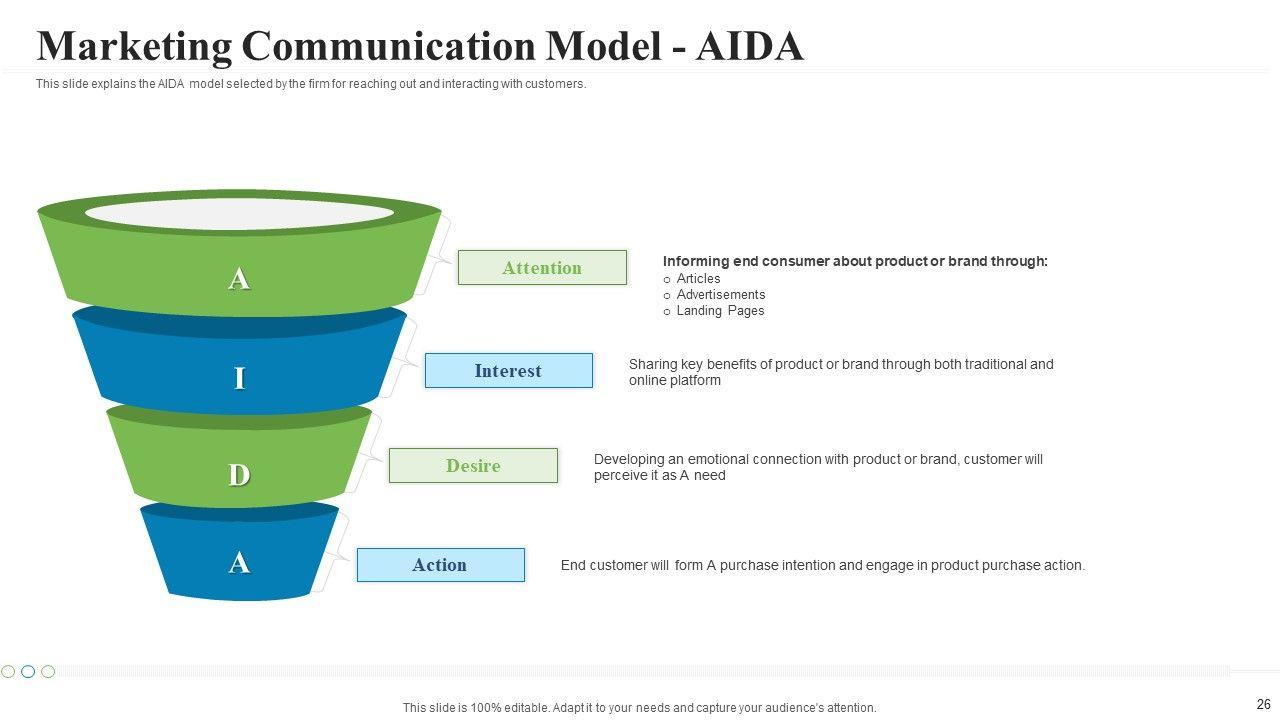 Marketing Communication Model - AIDA

This slide explains the AIDA model selected by the firm for reaching out and interacting with customers.

A

Attention

Informing end consumer about product or brand through:
o Articles
o Advertisements
o Landing Pages

I

Interest

Sharing key benefits of product or brand through both traditional and online platform

D

Desire

Developing an emotional connection with product or brand, customer will perceive it as A need

A

Action

End customer will form A purchase intention and engage in product purchase action.

This slide is 100% editable. Adapt it to your needs and capture your audience's attention.

26